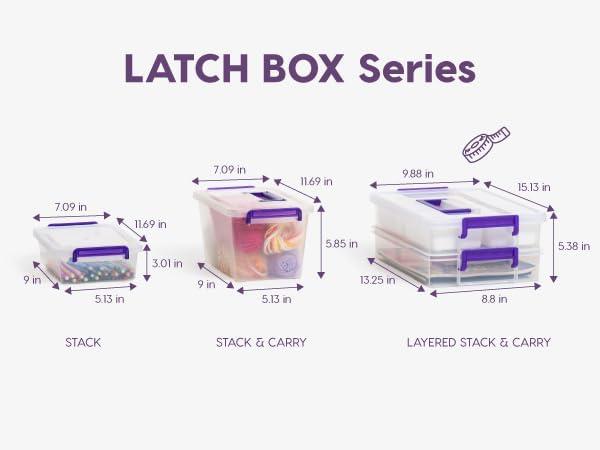 LATCH BOX Series

7.09 in
11.69 in
3.01 in
9 in
5.13 in

STACK

7.09 in
11.69 in
5.85 in
9 in
5.13 in

STACK & CARRY

9.88 in
15.13 in
5.38 in
13.25 in
8.8 in

LAYERED STACK & CARRY